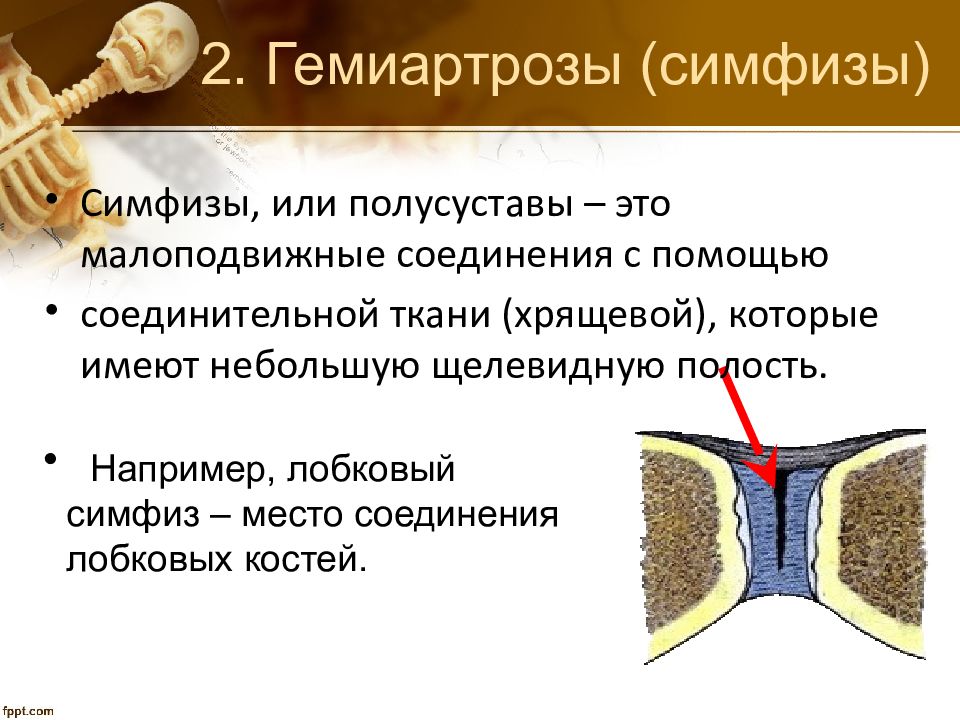 2. Гемиартрозы (симфизы)

• Симфизы, или полусуставы – это малоподвижные соединения с помощью

• соединительной ткани (хрящевой), которые имеют небольшую щелевидную полость.

• Например, лобковый симфиз – место соединения лобковых костей.

fppt.com